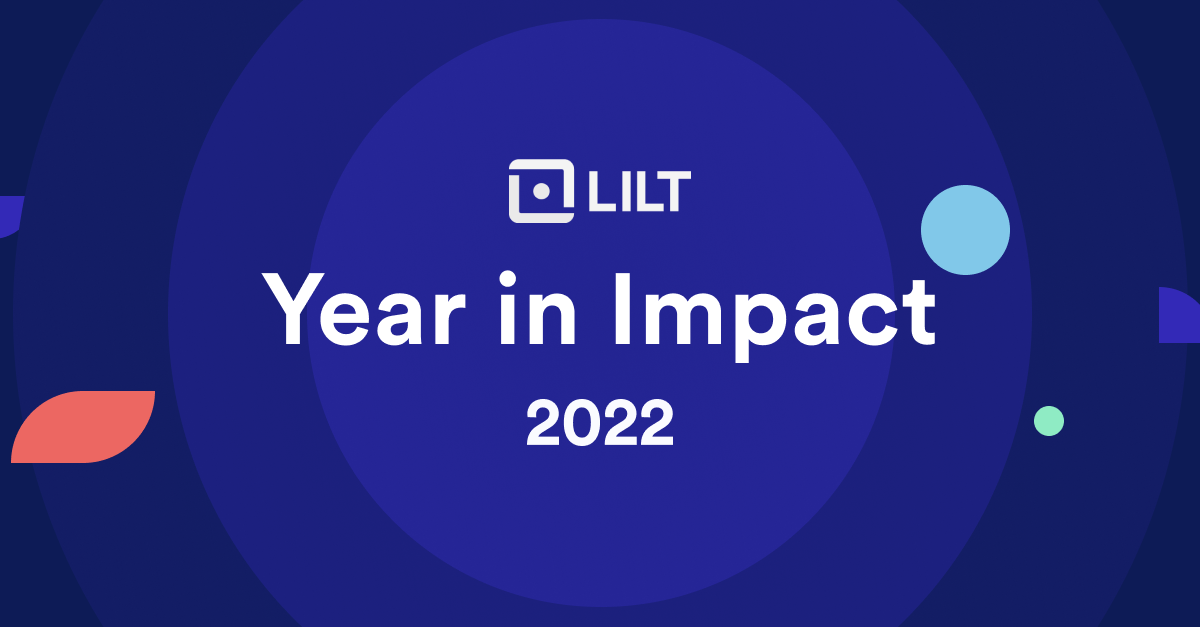 LILT

Year in Impact

2022